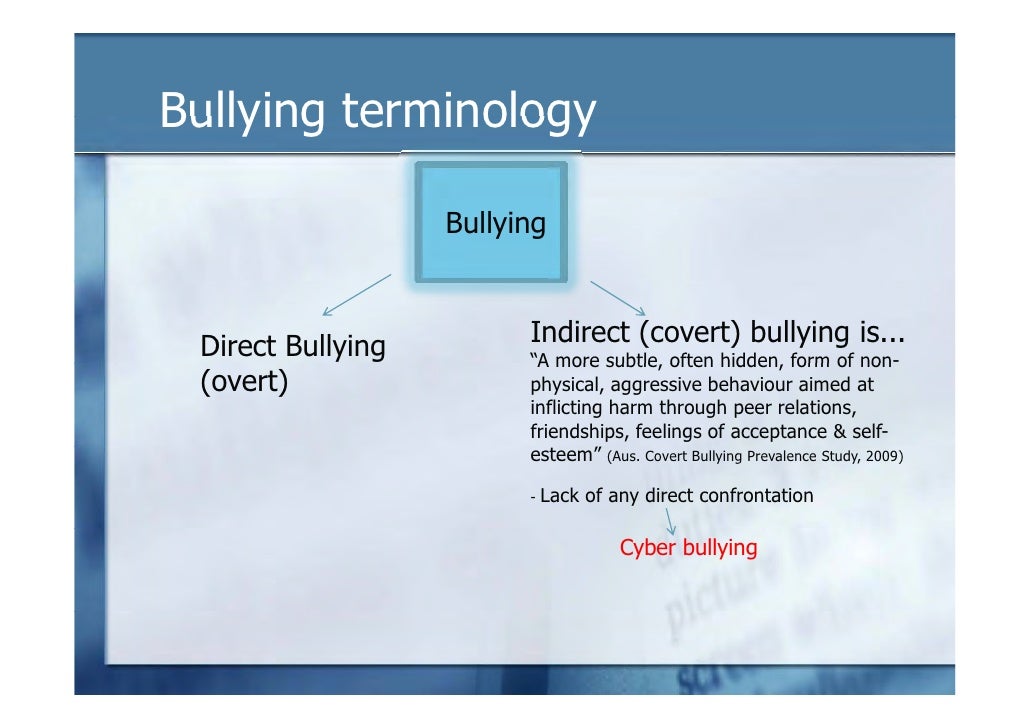 Bullying terminology

Bullying

Direct Bullying (overt)

Indirect (covert) bullying is...
“A more subtle, often hidden, form of non-physical, aggressive behaviour aimed at inflicting harm through peer relations, friendships, feelings of acceptance & self-esteem” (Aus. Covert Bullying Prevalence Study, 2009)

- Lack of any direct confrontation

Cyber bullying